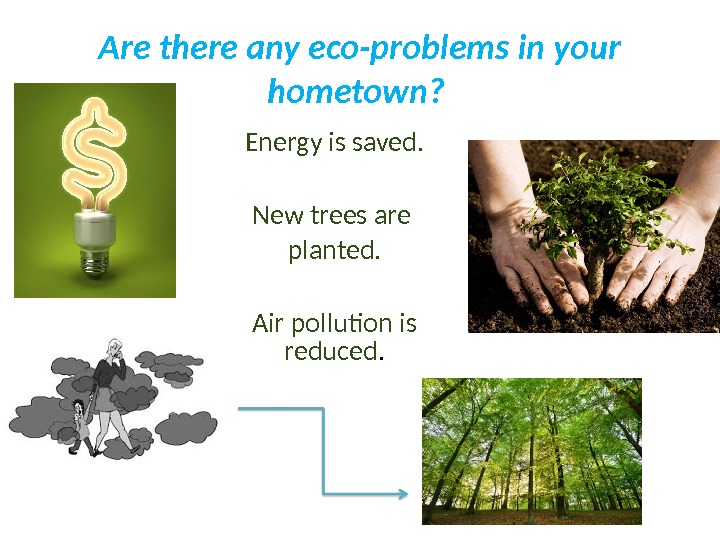 Are there any eco-problems in your hometown?

Energy is saved.

New trees are planted.

Air pollution is reduced.